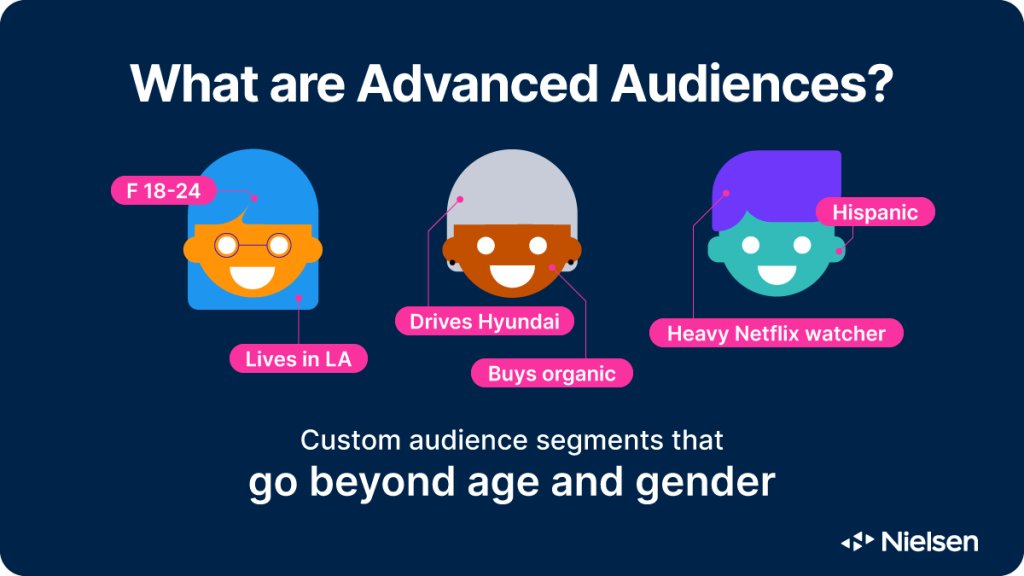 What are Advanced Audiences?

F 18-24

Lives in LA

Drives Hyundai

Buys organic

Hispanic

Heavy Netflix watcher

Custom audience segments that
go beyond age and gender

Nielsen